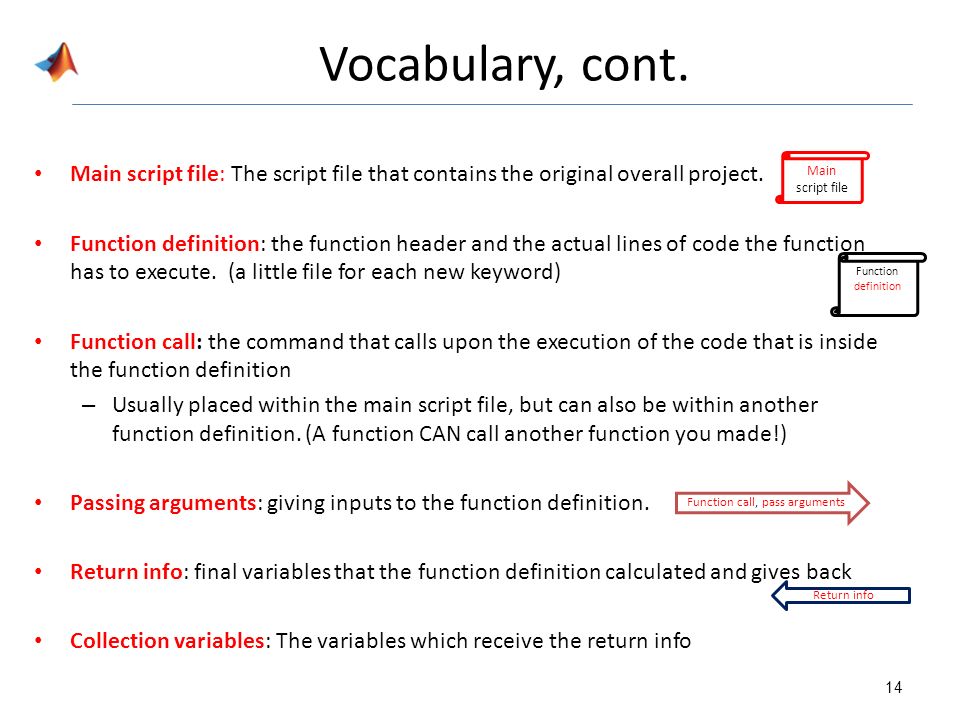 Vocabulary, cont.

• Main script file: The script file that contains the original overall project.

Main script file

• Function definition: the function header and the actual lines of code the function has to execute. (a little file for each new keyword)

Function definition

• Function call: the command that calls upon the execution of the code that is inside the function definition
– Usually placed within the main script file, but can also be within another function definition. (A function CAN call another function you made!)

• Passing arguments: giving inputs to the function definition.

Function call, pass arguments

• Return info: final variables that the function definition calculated and gives back

Return info

• Collection variables: The variables which receive the return info

14